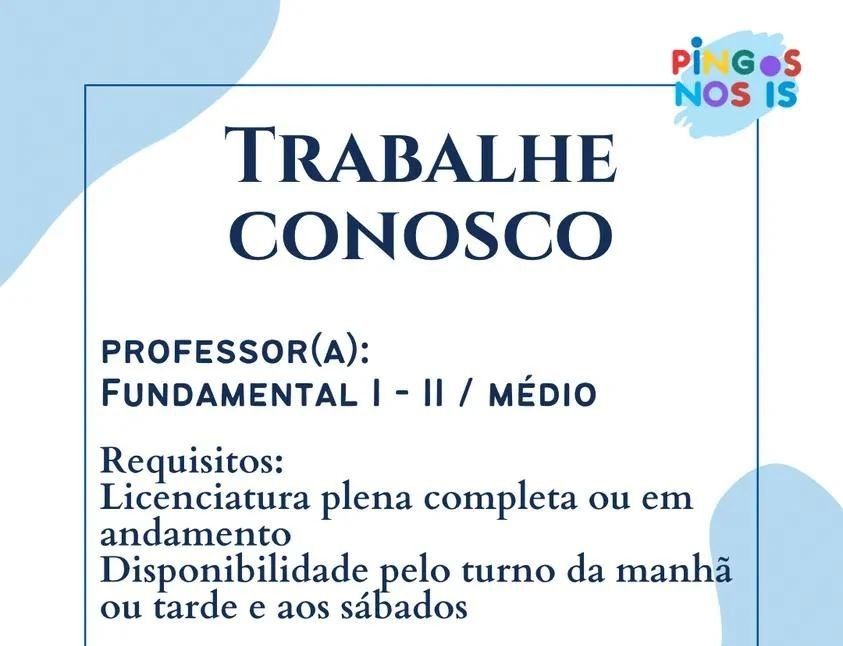 PINGOS NOS IS

TRABALHE CONOSCO

PROFESSOR(A):
FUNDAMENTAL I - II / MÉDIO

Requisitos:
Licenciatura plena completa ou em andamento
Disponibilidade pelo turno da manhã ou tarde e aos sábados